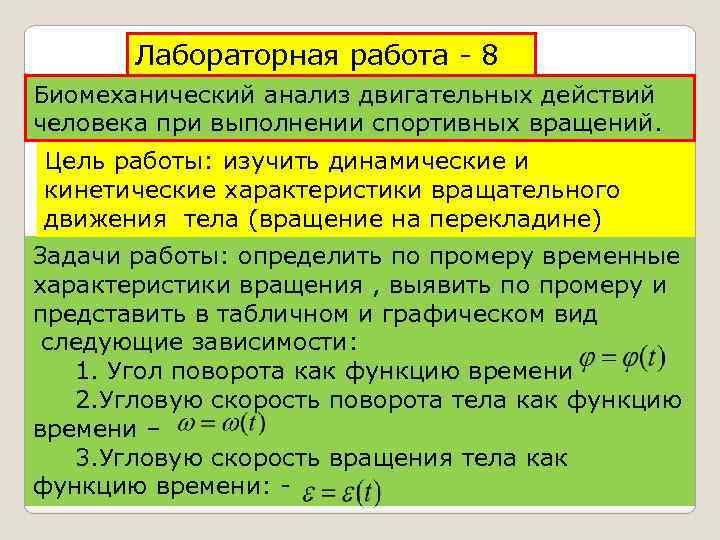 Лабораторная работа - 8

Биомеханический анализ двигательных действий человека при выполнении спортивных вращений.

Цель работы: изучить динамические и кинетические характеристики вращательного движения тела (вращение на перекладине)

Задачи работы: определить по промеру временные характеристики вращения , выявить по промеру и представить в табличном и графическом вид следующие зависимости:

1. Угол поворота как функцию времени $\varphi = \varphi(t)$

2.Угловую скорость поворота тела как функцию времени – $\omega = \omega(t)$

3.Угловую скорость вращения тела как функцию времени: - $\varepsilon = \varepsilon(t)$